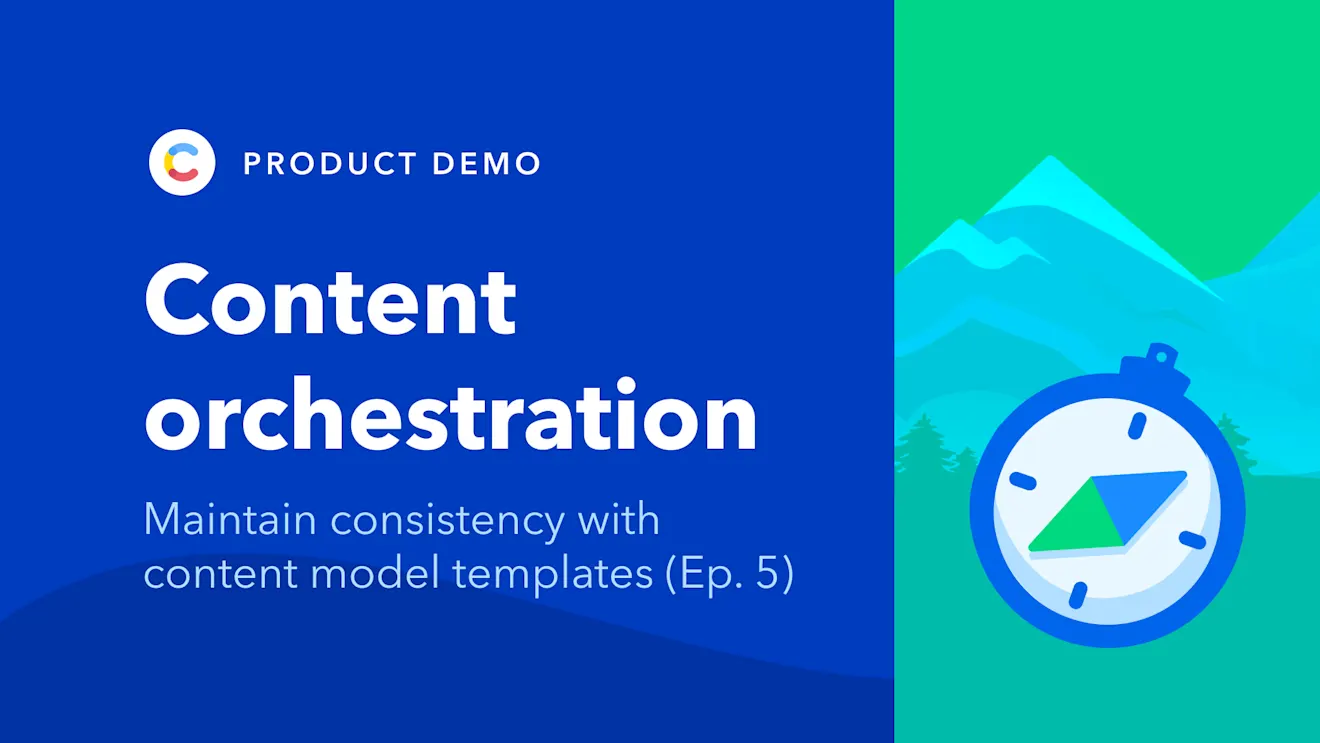 PRODUCT DEMO

Content orchestration

Maintain consistency with content model templates (Ep. 5)